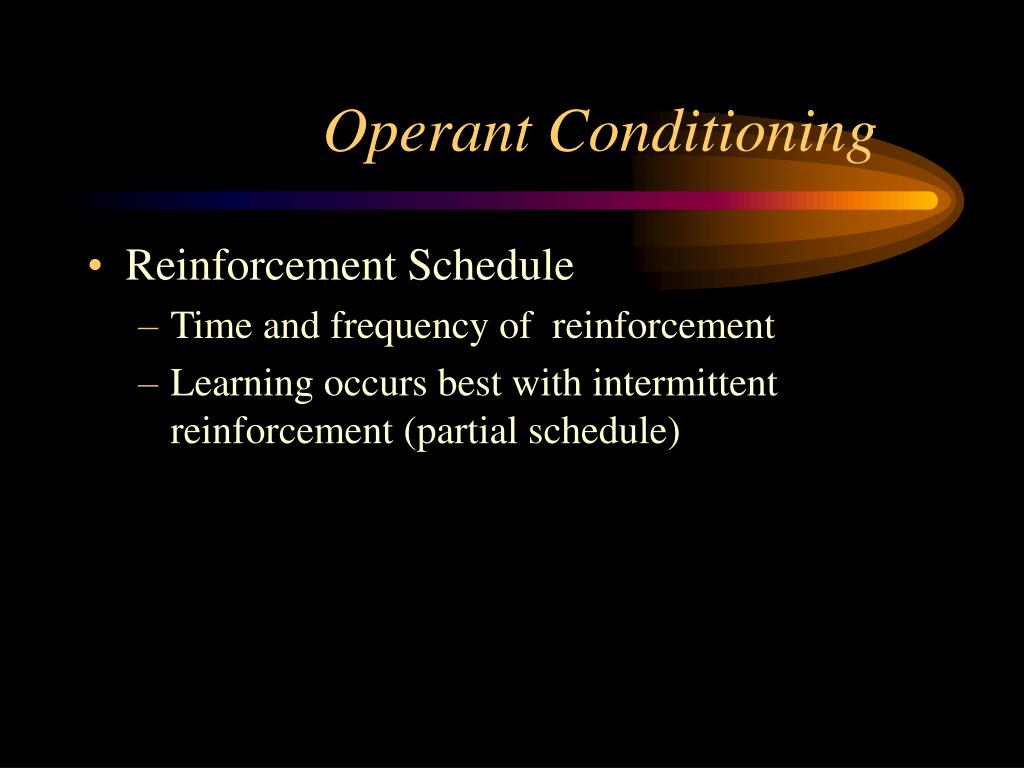 Operant Conditioning

• Reinforcement Schedule
– Time and frequency of reinforcement
– Learning occurs best with intermittent reinforcement (partial schedule)